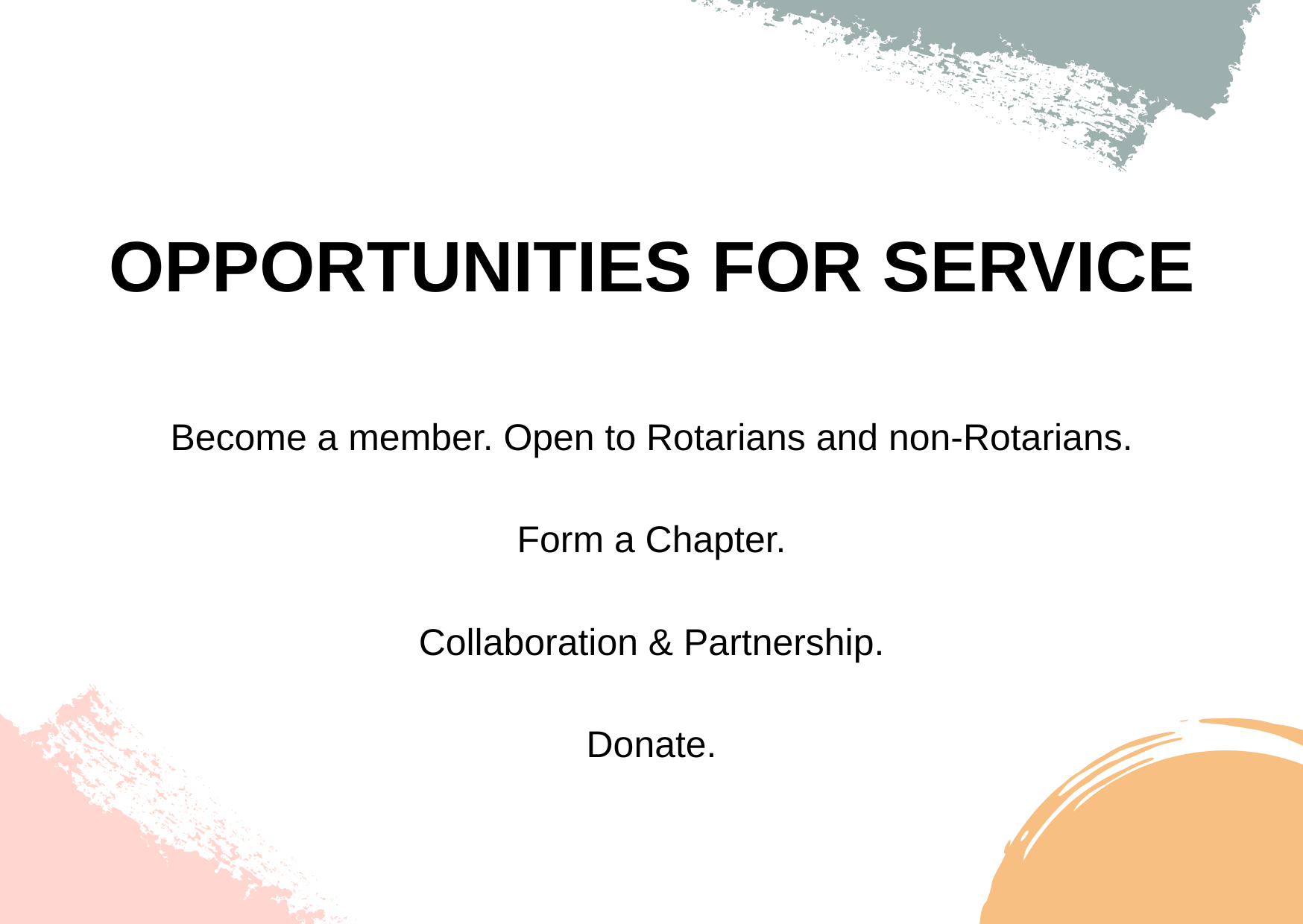 OPPORTUNITIES FOR SERVICE

Become a member. Open to Rotarians and non-Rotarians.

Form a Chapter.

Collaboration & Partnership.

Donate.